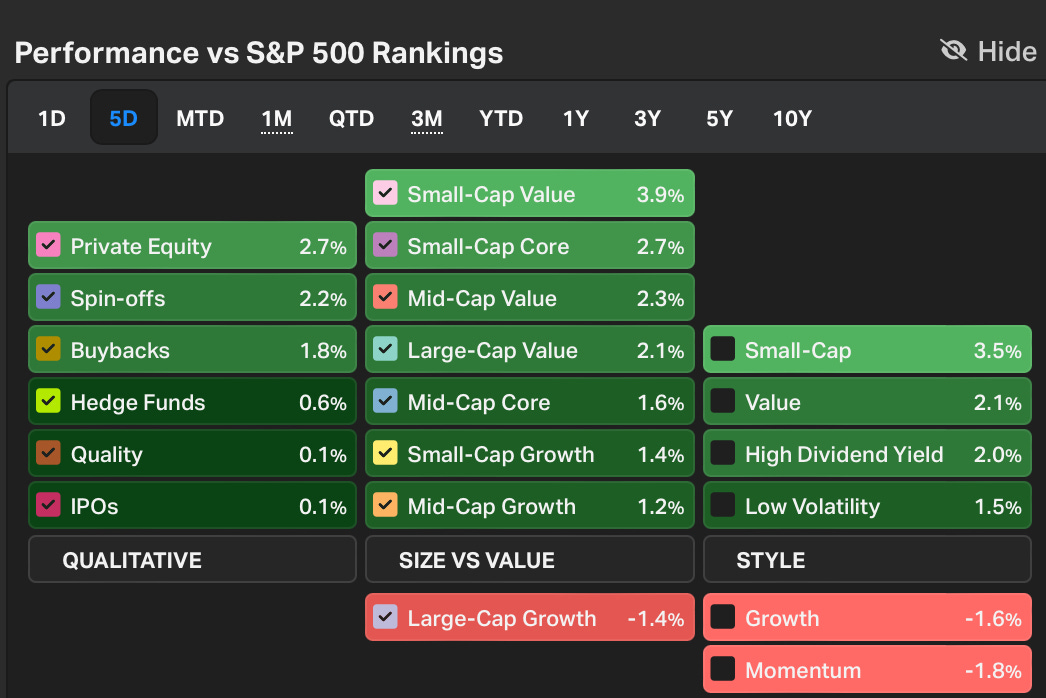 Performance vs S&P 500 Rankings

Hide

1D 5D MTD 1M QTD 3M YTD 1Y 3Y 5Y 10Y

Private Equity 2.7%
Spin-offs 2.2%
Buybacks 1.8%
Hedge Funds 0.6%
Quality 0.1%
IPOs 0.1%
QUALITATIVE

Small-Cap Value 3.9%
Small-Cap Core 2.7%
Mid-Cap Value 2.3%
Large-Cap Value 2.1%
Mid-Cap Core 1.6%
Small-Cap Growth 1.4%
Mid-Cap Growth 1.2%
SIZE VS VALUE
Large-Cap Growth -1.4%

Small-Cap 3.5%
Value 2.1%
High Dividend Yield 2.0%
Low Volatility 1.5%
STYLE
Growth -1.6%
Momentum -1.8%